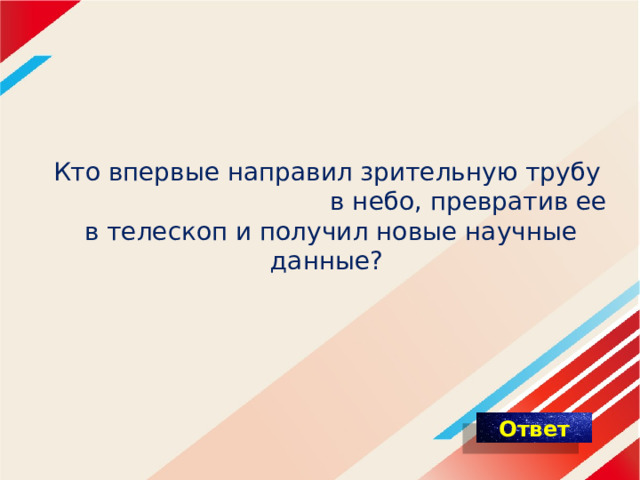 Кто впервые направил зрительную трубу в небо, превратив ее в телескоп и получил новые научные данные?

Ответ